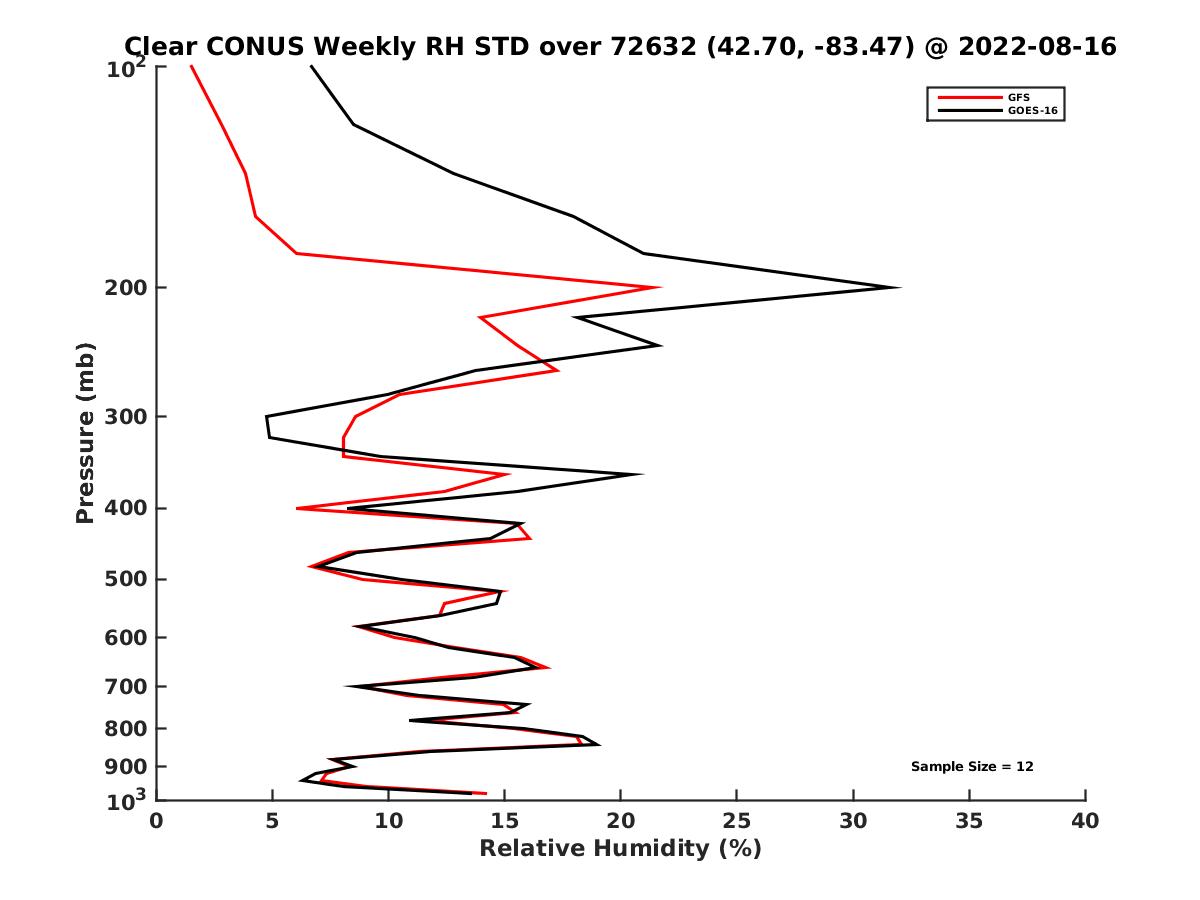 Clear CONUS Weekly RH STD over 72632 (42.70, -83.47) @ 2022-08-16

GFS
GOES-16

Pressure (mb)

$10^2$
200
300
400
500
600
700
800
900
$10^3$

Sample Size = 12

0
5
10
15
20
25
30
35
40

Relative Humidity (%)